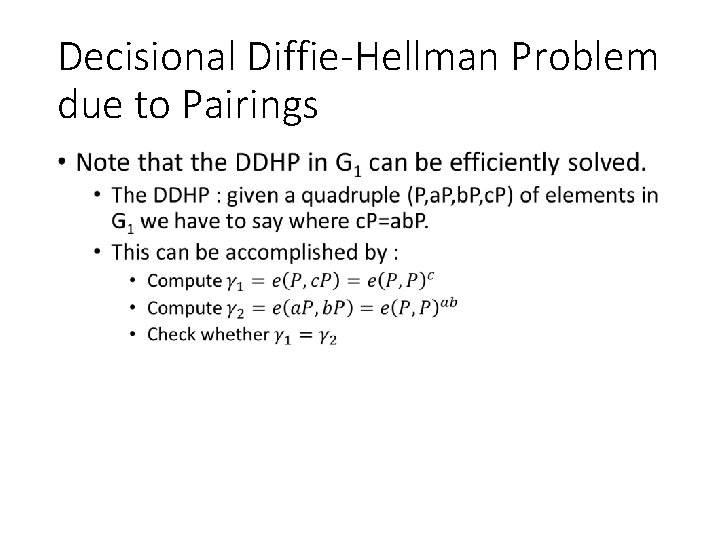 Decisional Diffie-Hellman Problem due to Pairings

• Note that the DDHP in $G_1$ can be efficiently solved.
  • The DDHP : given a quadruple (P,aP,bP,cP) of elements in $G_1$ we have to say where cP=abP.
  • This can be accomplished by :
    • Compute $\gamma_1 = e(P, cP) = e(P, P)^c$
    • Compute $\gamma_2 = e(aP, bP) = e(P, P)^{ab}$
    • Check whether $\gamma_1 = \gamma_2$